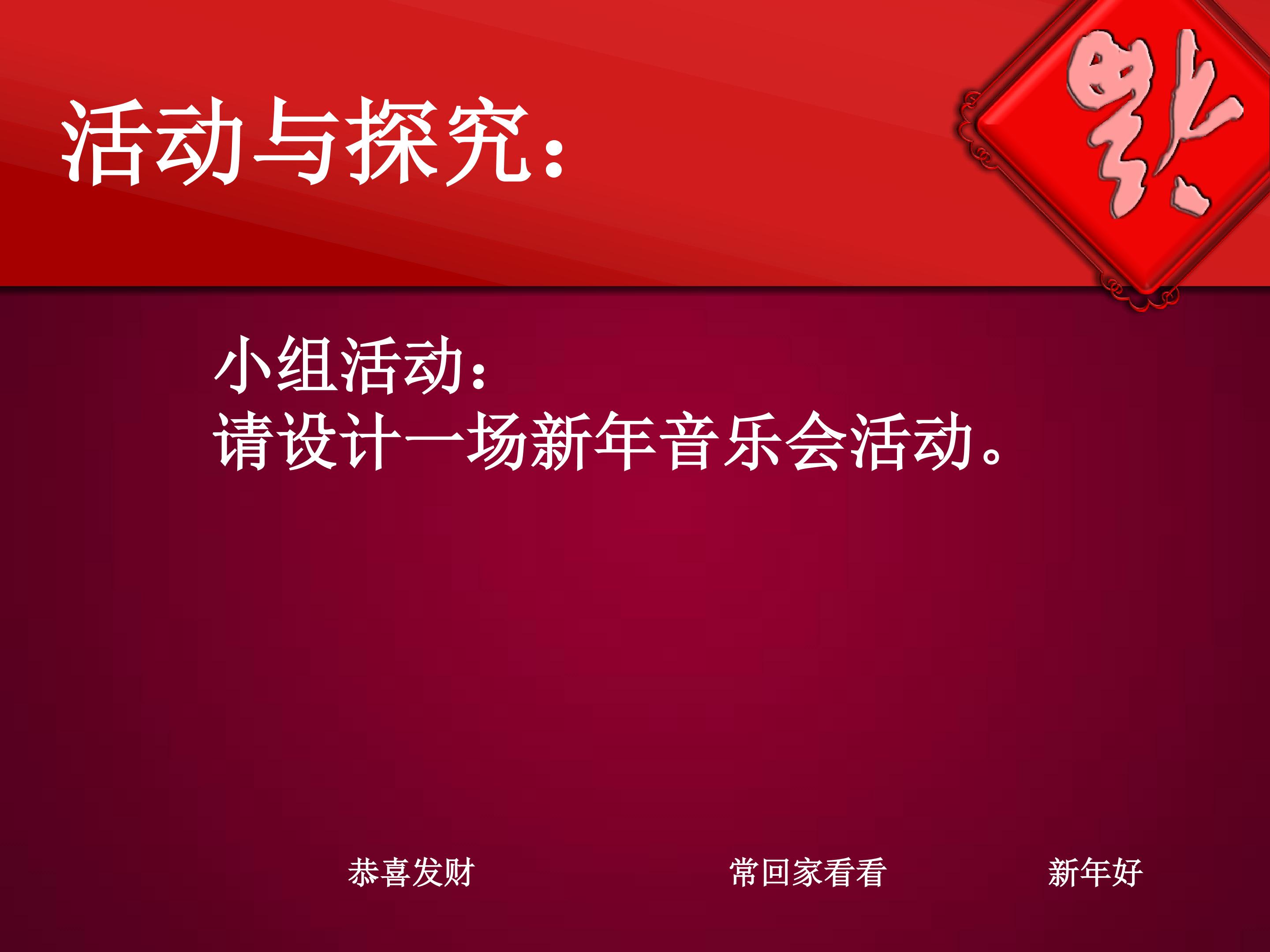 活动与探究：

福

小组活动：
请设计一场新年音乐会活动。

恭喜发财

常回家看看

新年好